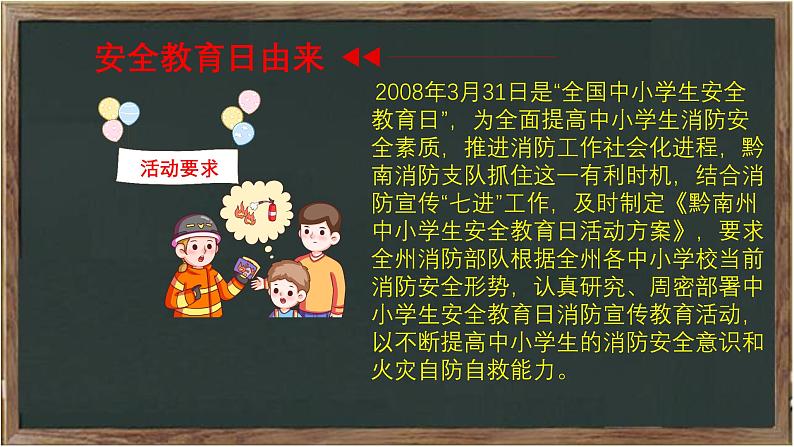 安全教育日由来

活动要求

2008年3月31日是“全国中小学生安全教育日”，为全面提高中小学生消防安全素质，推进消防工作社会化进程，黔南消防支队抓住这一有利时机，结合消防宣传“七进”工作，及时制定《黔南州中小学生安全教育日活动方案》，要求全州消防部队根据全州各中小学校当前消防安全形势，认真研究、周密部署中小学生安全教育日消防宣传教育活动，以不断提高中小学生的消防安全意识和火灾自防自救能力。